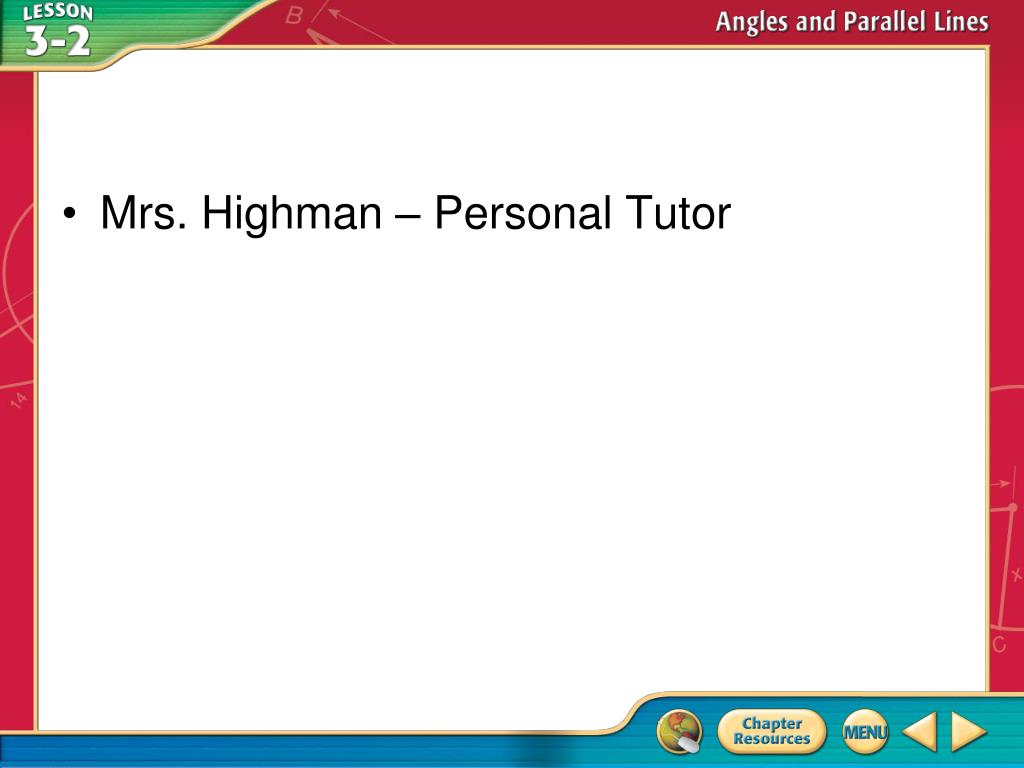 LESSON 3-2

Angles and Parallel Lines

• Mrs. Highman – Personal Tutor

Chapter Resources

MENU